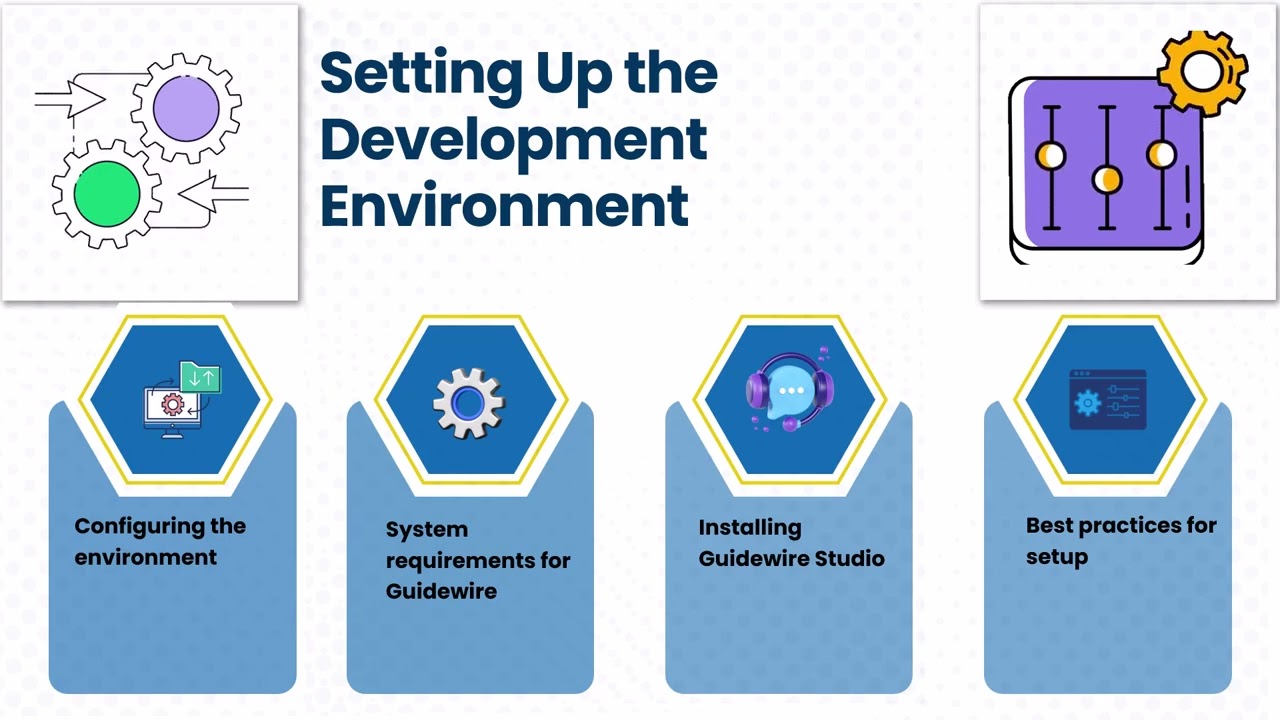 Setting Up the Development Environment

Configuring the environment

System requirements for Guidewire

Installing Guidewire Studio

Best practices for setup